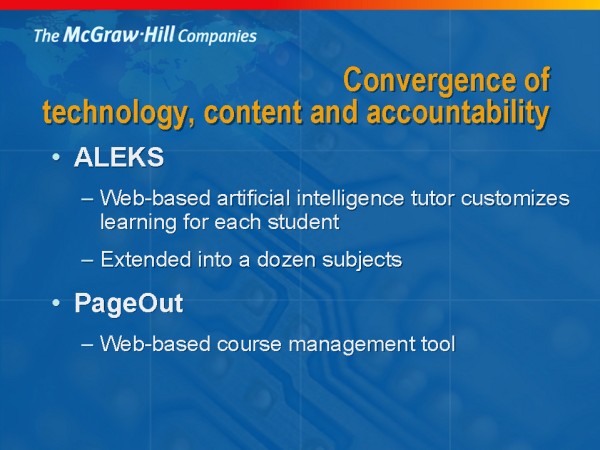 The McGraw·Hill Companies

Convergence of technology, content and accountability

• ALEKS

– Web-based artificial intelligence tutor customizes learning for each student

– Extended into a dozen subjects

• PageOut

– Web-based course management tool